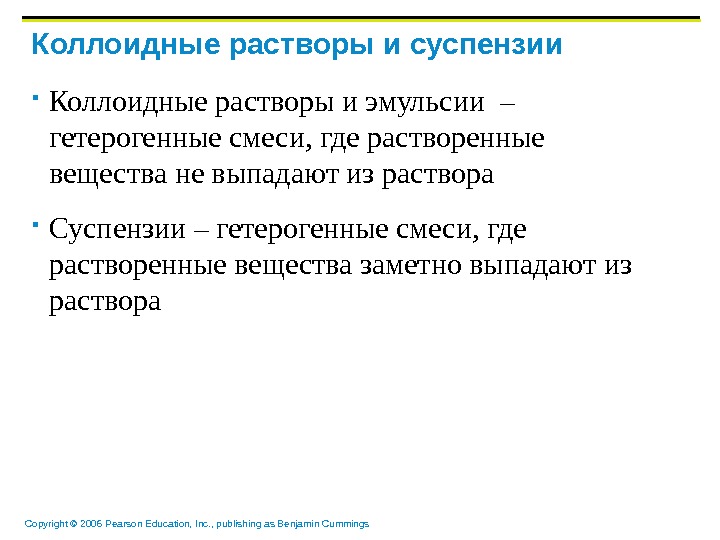 Коллоидные растворы и суспензии

▪ Коллоидные растворы и эмульсии – гетерогенные смеси, где растворенные вещества не выпадают из раствора

▪ Суспензии – гетерогенные смеси, где растворенные вещества заметно выпадают из раствора

Copyright © 2006 Pearson Education, Inc., publishing as Benjamin Cummings